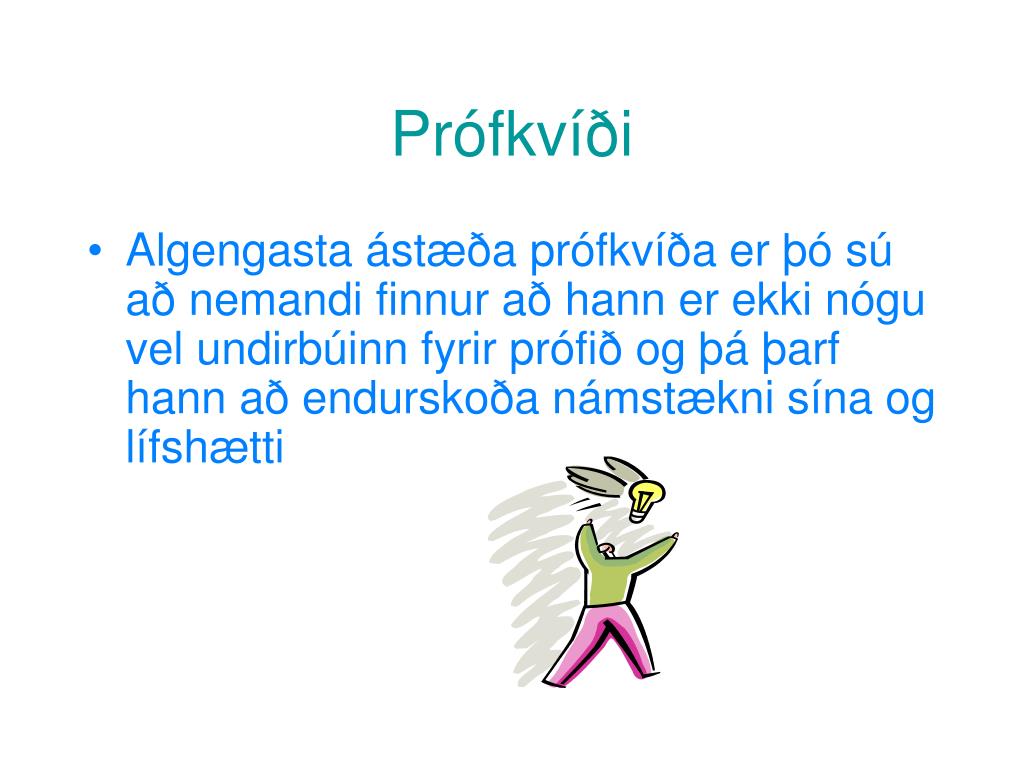 Prófkvíði

• Algengasta ástæða prófkvíða er þó sú að nemandi finnur að hann er ekki nógu vel undirbúinn fyrir prófið og þá þarf hann að endurskoða námstækni sína og lífshætti